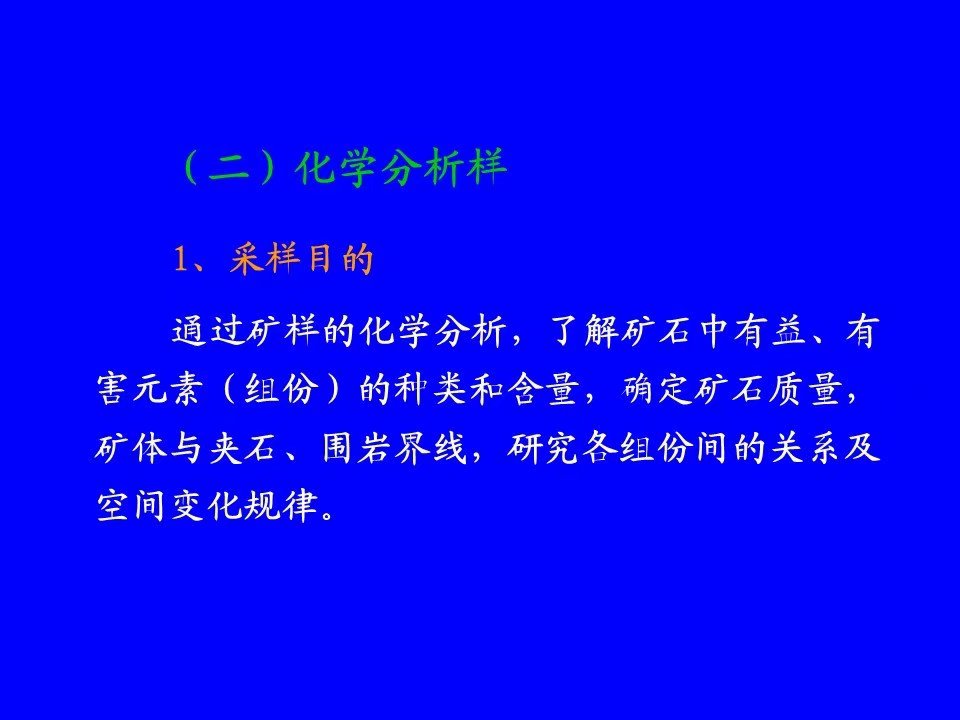 （二）化学分析样

1、采样目的

通过矿样的化学分析，了解矿石中有益、有害元素（组份）的种类和含量，确定矿石质量，矿体与夹石、围岩界线，研究各组份间的关系及空间变化规律。